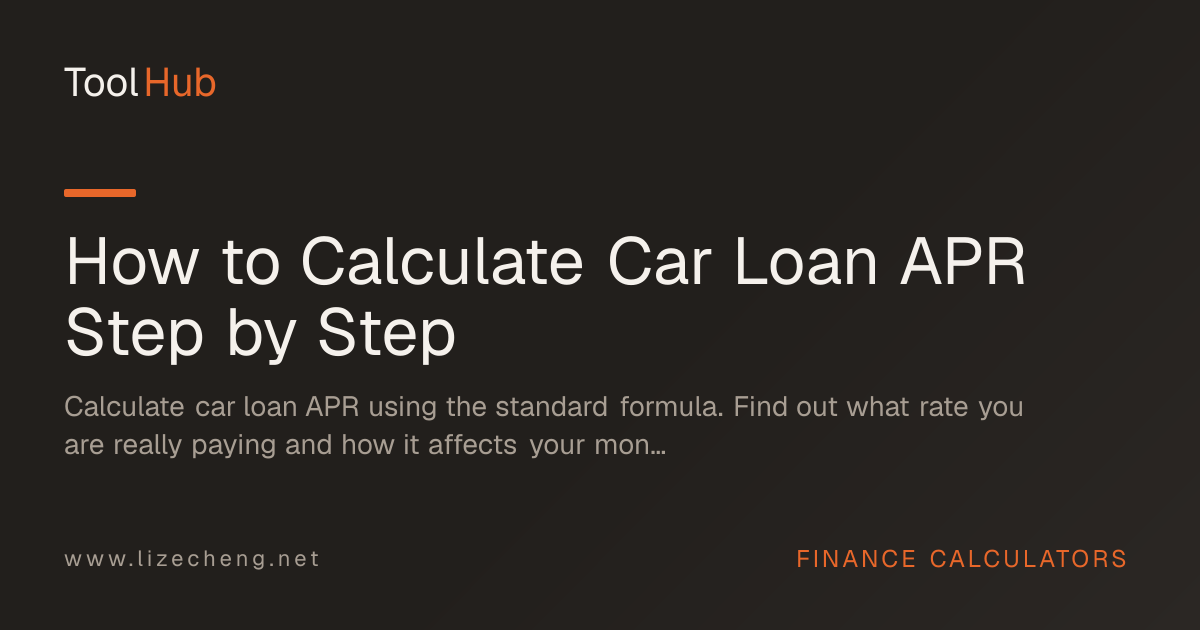 Tool Hub

How to Calculate Car Loan APR Step by Step

Calculate car loan APR using the standard formula. Find out what rate you are really paying and how it affects your mon…

www.lizecheng.net

FINANCE CALCULATORS